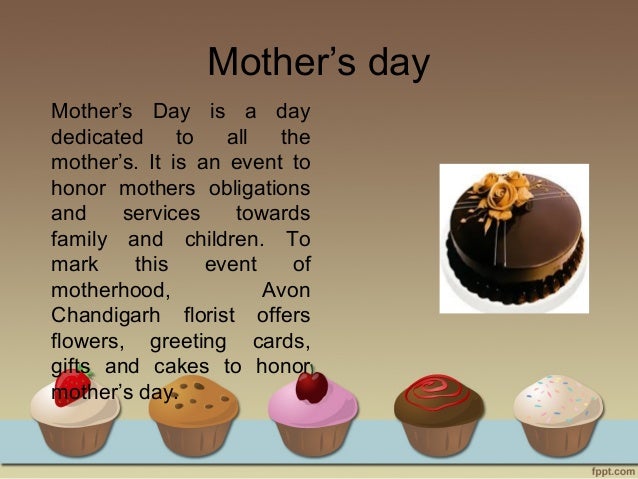 Mother's day

Mother's Day is a day dedicated to all the mother's. It is an event to honor mothers obligations and services towards family and children. To mark this event of motherhood, Avon Chandigarh florist offers flowers, greeting cards, gifts and cakes to honor mother's day.

fppt.com